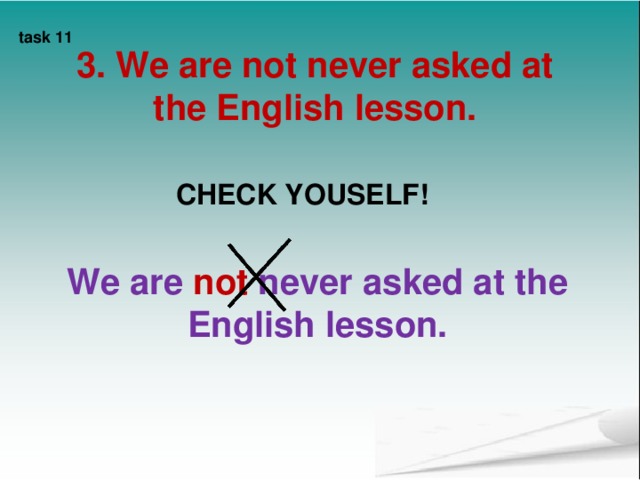 task 11

3. We are not never asked at the English lesson.

CHECK YOUSELF!

We are not never asked at the English lesson.